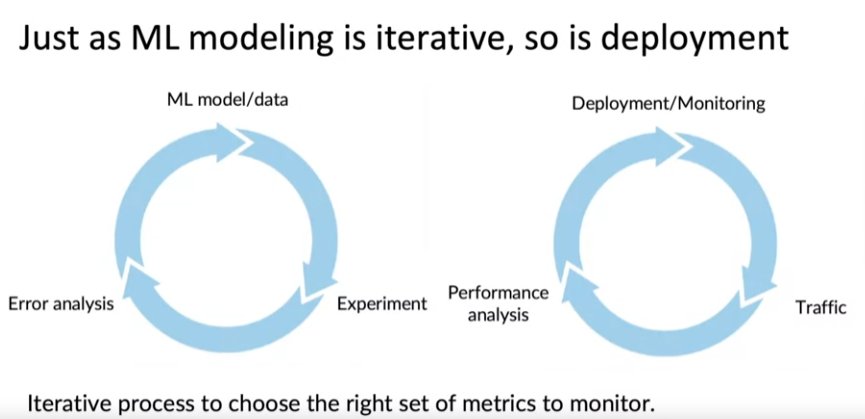 Just as ML modeling is iterative, so is deployment

ML model/data

Experiment

Error analysis

Deployment/Monitoring

Traffic

Performance analysis

Iterative process to choose the right set of metrics to monitor.